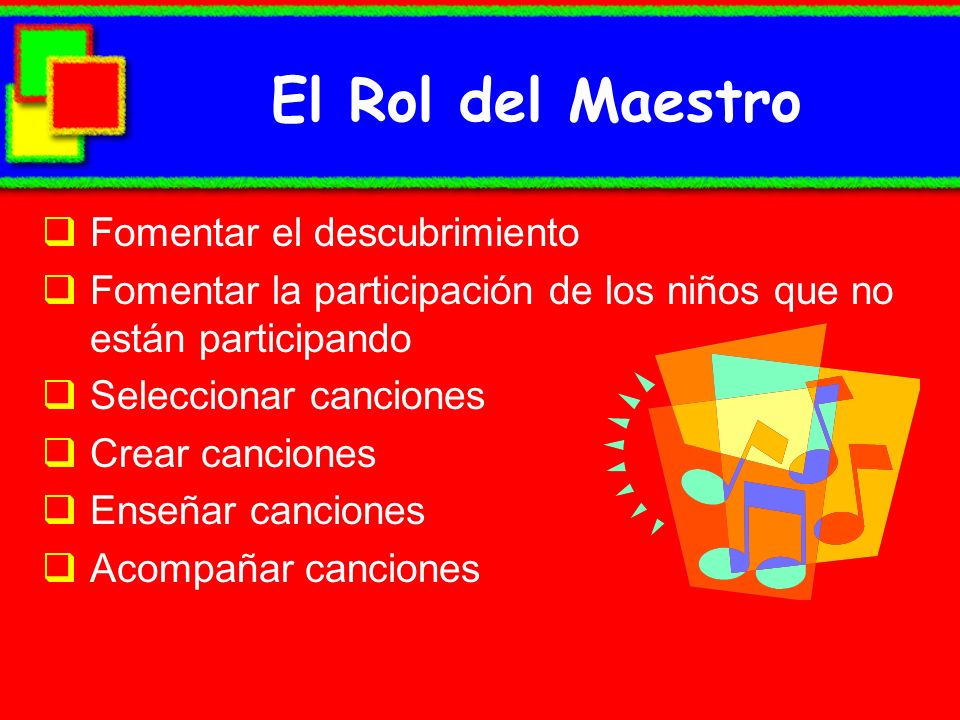 El Rol del Maestro

❑ Fomentar el descubrimiento
❑ Fomentar la participación de los niños que no están participando
❑ Seleccionar canciones
❑ Crear canciones
❑ Enseñar canciones
❑ Acompañar canciones